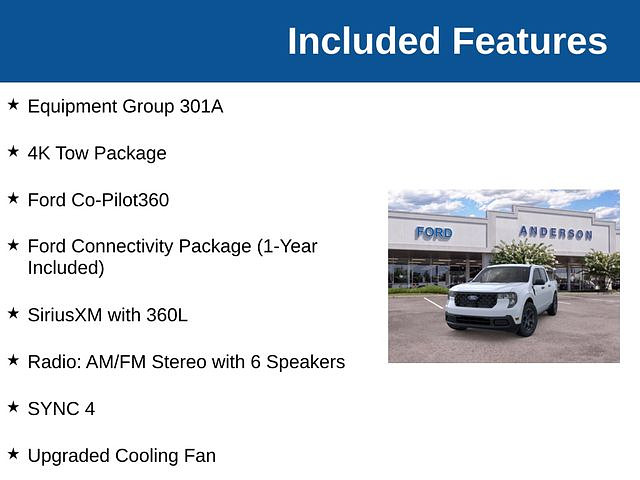 Included Features

★ Equipment Group 301A

★ 4K Tow Package

★ Ford Co-Pilot360

★ Ford Connectivity Package (1-Year Included)

★ SiriusXM with 360L

★ Radio: AM/FM Stereo with 6 Speakers

★ SYNC 4

★ Upgraded Cooling Fan

FORD ANDERSON